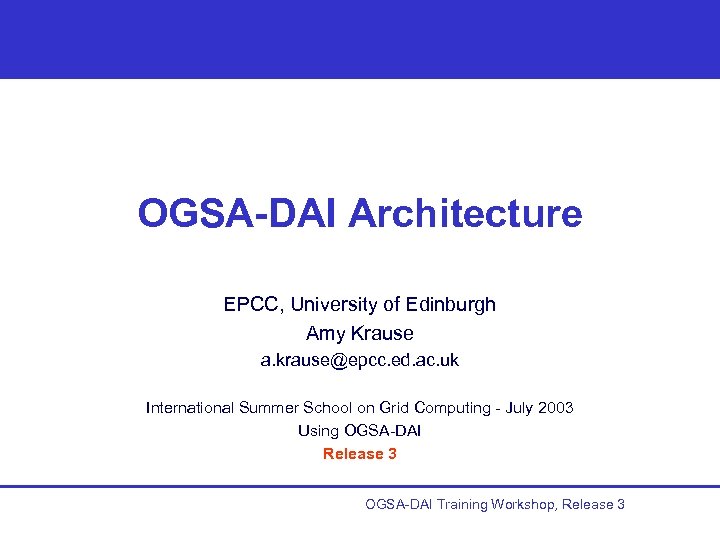 OGSA-DAI Architecture

EPCC, University of Edinburgh
Amy Krause
a.krause@epcc.ed.ac.uk

International Summer School on Grid Computing - July 2003
Using OGSA-DAI
Release 3

OGSA-DAI Training Workshop, Release 3